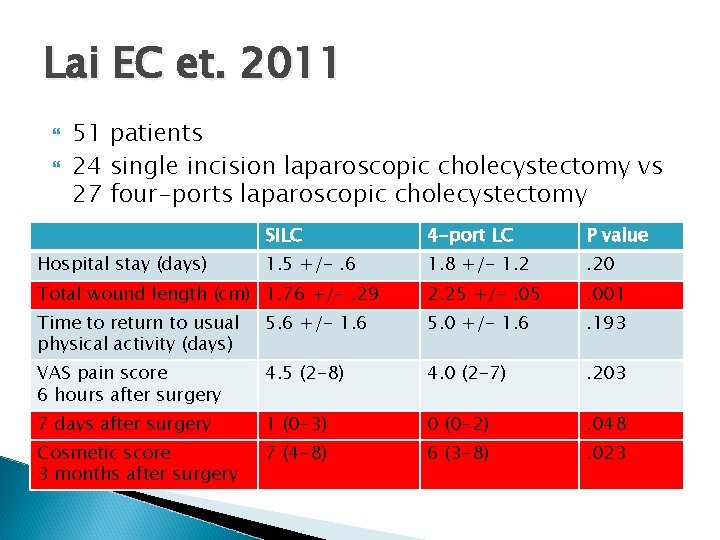 Lai EC et. 2011

51 patients

24 single incision laparoscopic cholecystectomy vs 27 four-ports laparoscopic cholecystectomy

| | SILC | 4-port LC | P value |
|---|---|---|---|
| Hospital stay (days) | 1.5 +/- .6 | 1.8 +/- 1.2 | .20 |
| Total wound length (cm) | 1.76 +/- .29 | 2.25 +/- .05 | .001 |
| Time to return to usual physical activity (days) | 5.6 +/- 1.6 | 5.0 +/- 1.6 | .193 |
| VAS pain score 6 hours after surgery | 4.5 (2-8) | 4.0 (2-7) | .203 |
| 7 days after surgery | 1 (0-3) | 0 (0-2) | .048 |
| Cosmetic score 3 months after surgery | 7 (4-8) | 6 (3-8) | .023 |